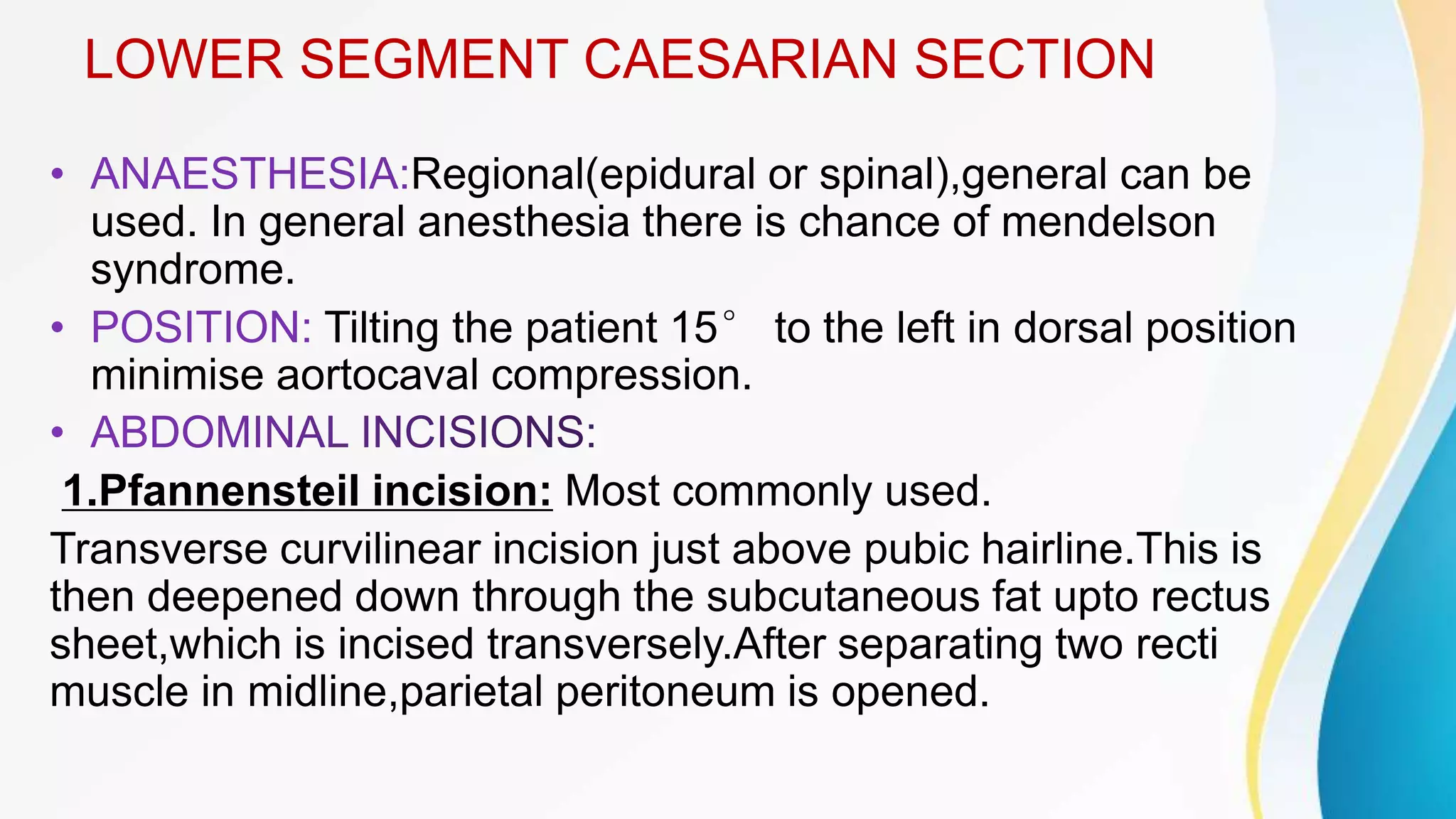 LOWER SEGMENT CAESARIAN SECTION

• ANAESTHESIA:Regional(epidural or spinal),general can be used. In general anesthesia there is chance of mendelson syndrome.
• POSITION: Tilting the patient 15° to the left in dorsal position minimise aortocaval compression.
• ABDOMINAL INCISIONS:

1.Pfannensteil incision: Most commonly used.
Transverse curvilinear incision just above pubic hairline.This is then deepened down through the subcutaneous fat upto rectus sheet,which is incised transversely.After separating two recti muscle in midline,parietal peritoneum is opened.